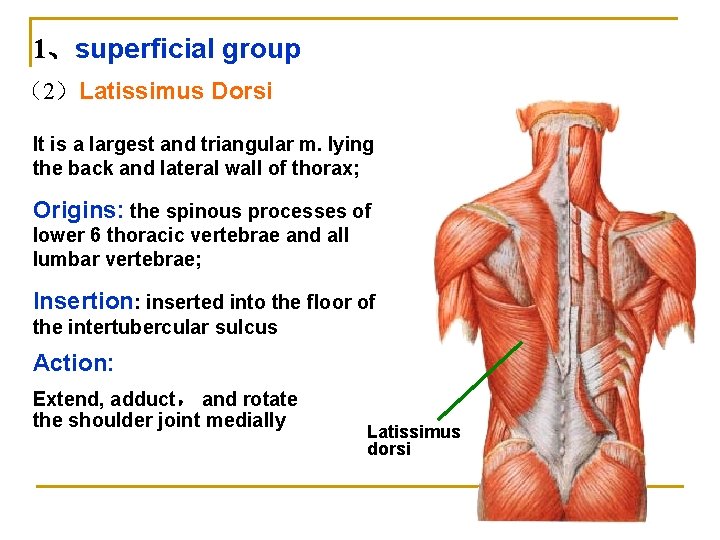 1、superficial group

（2）Latissimus Dorsi

It is a largest and triangular m. lying the back and lateral wall of thorax;

Origins: the spinous processes of lower 6 thoracic vertebrae and all lumbar vertebrae;

Insertion: inserted into the floor of the intertubercular sulcus

Action:

Extend, adduct， and rotate the shoulder joint medially

Latissimus dorsi